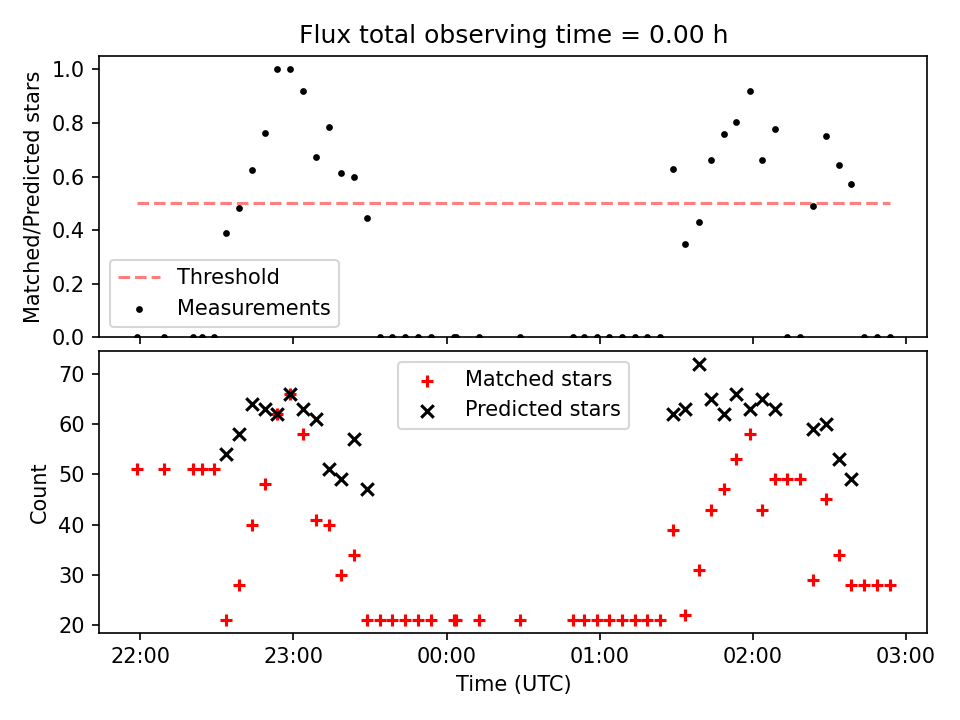 Flux total observing time = 0.00 h

Matched/Predicted stars

1.0
0.8
0.6
0.4
0.2
0.0

Threshold
Measurements

Count

70
60
50
40
30
20

Matched stars
Predicted stars

22:00
23:00
00:00
01:00
02:00
03:00

Time (UTC)